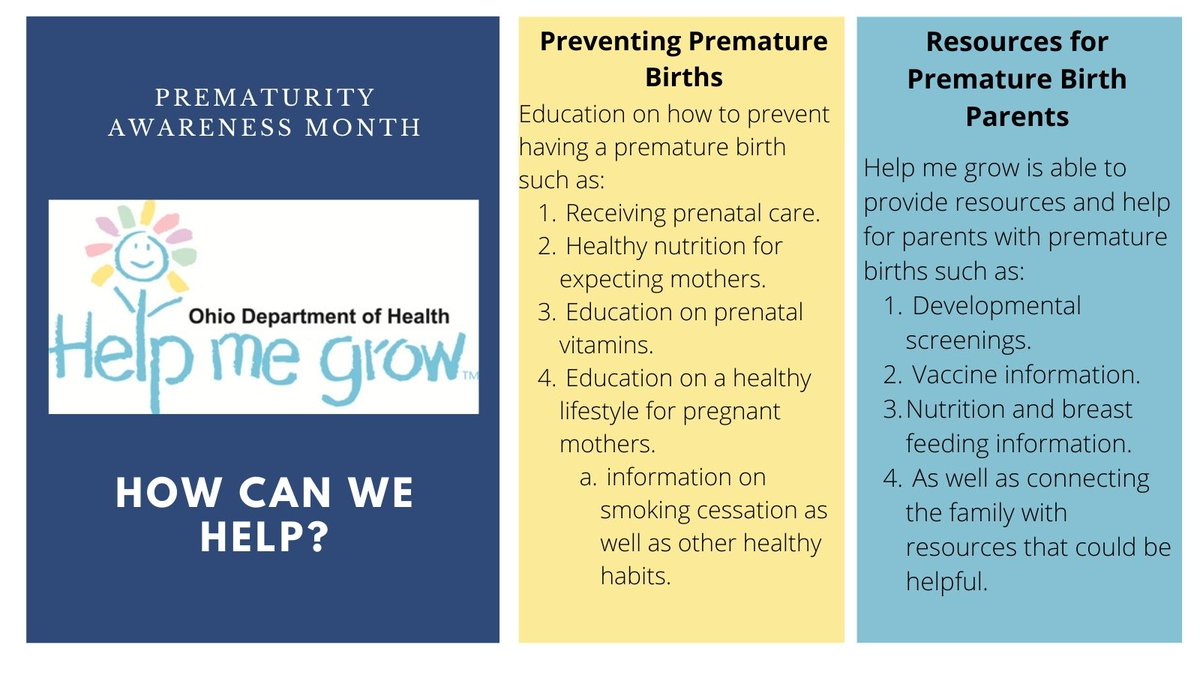 PREMATURITY AWARENESS MONTH

Ohio Department of Health
Help me grow™

HOW CAN WE HELP?

Preventing Premature Births

Education on how to prevent having a premature birth such as:
1. Receiving prenatal care.
2. Healthy nutrition for expecting mothers.
3. Education on prenatal vitamins.
4. Education on a healthy lifestyle for pregnant mothers.
a. information on smoking cessation as well as other healthy habits.

Resources for Premature Birth Parents

Help me grow is able to provide resources and help for parents with premature births such as:
1. Developmental screenings.
2. Vaccine information.
3. Nutrition and breast feeding information.
4. As well as connecting the family with resources that could be helpful.